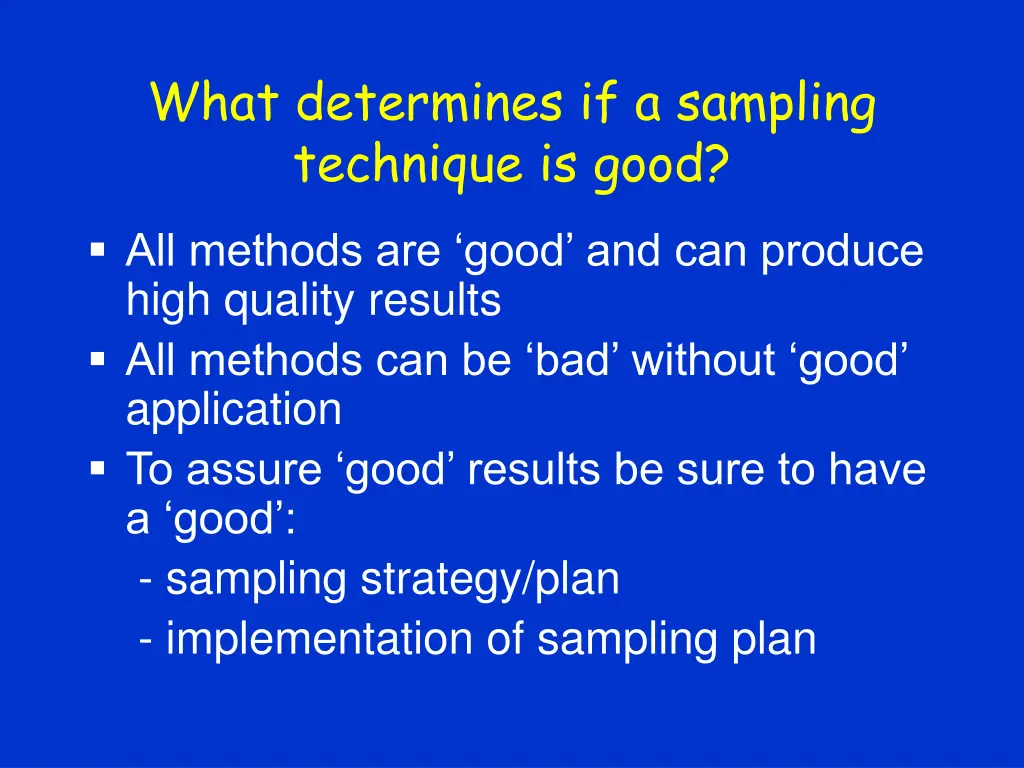 What determines if a sampling technique is good?

▪ All methods are ‘good’ and can produce high quality results
▪ All methods can be ‘bad’ without ‘good’ application
▪ To assure ‘good’ results be sure to have a ‘good’:
- sampling strategy/plan
- implementation of sampling plan